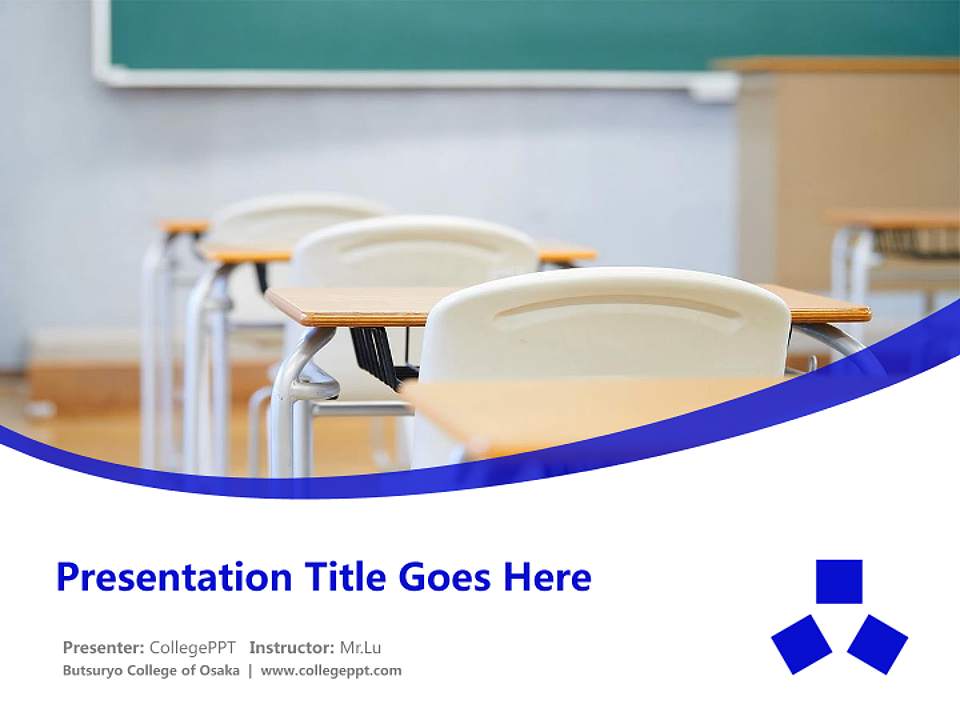 Presentation Title Goes Here

Presenter: CollegePPT Instructor: Mr.Lu
Butsuryo College of Osaka | www.collegeppt.com